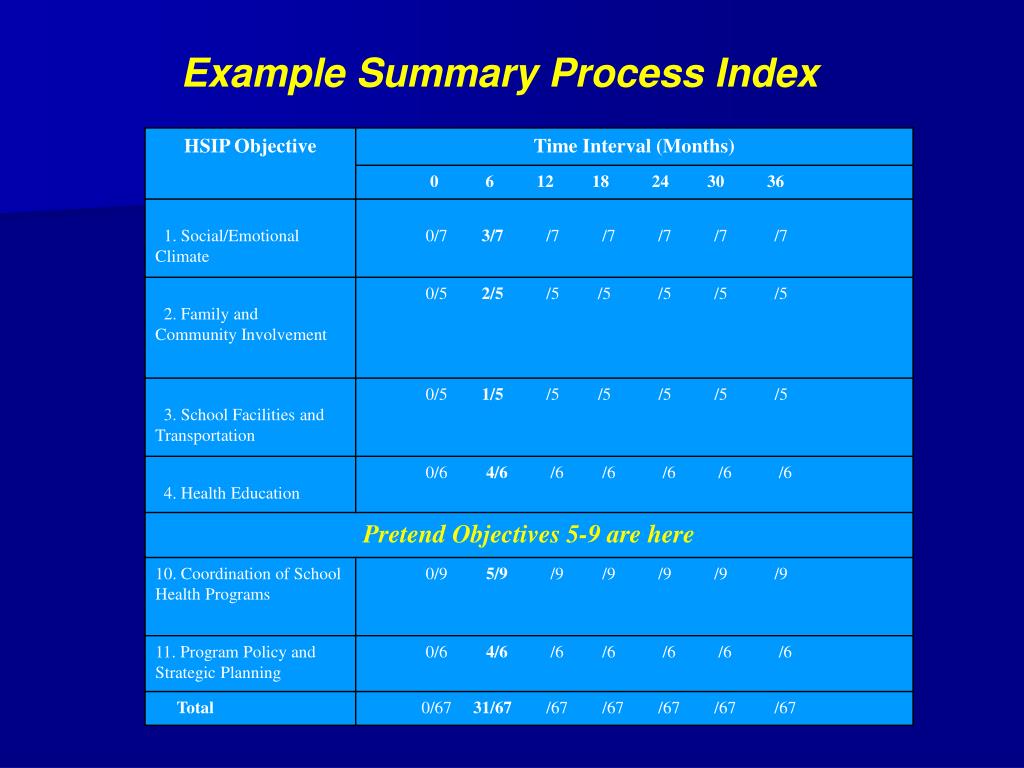 Example Summary Process Index

| HSIP Objective | Time Interval (Months) | | | | | | |
|---|---|---|---|---|---|---|---|
| | 0 | 6 | 12 | 18 | 24 | 30 | 36 |
| 1. Social/Emotional Climate | 0/7 | 3/7 | /7 | /7 | /7 | /7 | /7 |
| 2. Family and Community Involvement | 0/5 | 2/5 | /5 | /5 | /5 | /5 | /5 |
| 3. School Facilities and Transportation | 0/5 | 1/5 | /5 | /5 | /5 | /5 | /5 |
| 4. Health Education | 0/6 | 4/6 | /6 | /6 | /6 | /6 | /6 |
| Pretend Objectives 5-9 are here | | | | | | | |
| 10. Coordination of School Health Programs | 0/9 | 5/9 | /9 | /9 | /9 | /9 | /9 |
| 11. Program Policy and Strategic Planning | 0/6 | 4/6 | /6 | /6 | /6 | /6 | /6 |
| Total | 0/67 | 31/67 | /67 | /67 | /67 | /67 | /67 |